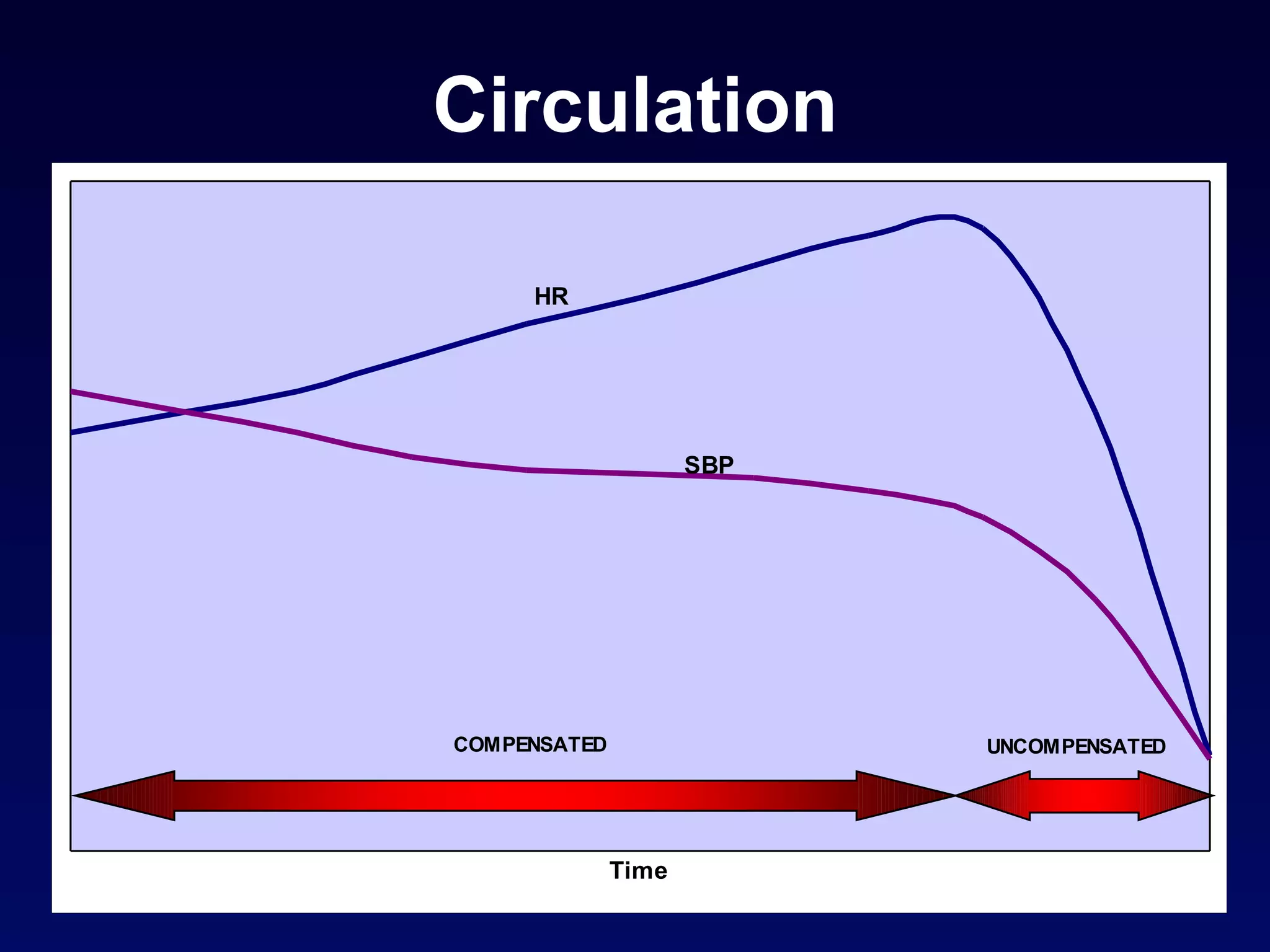 Circulation

HR

SBP

COMPENSATED

UNCOMPENSATED

Time